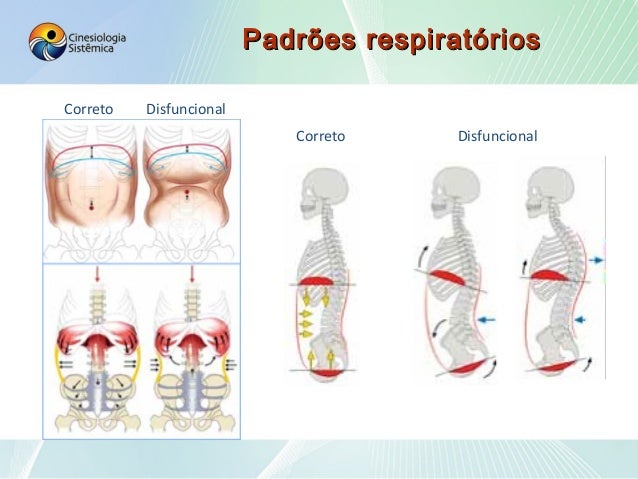 Cinesiologia Sistêmica

Padrões respiratórios

Correto Disfuncional

Correto Disfuncional